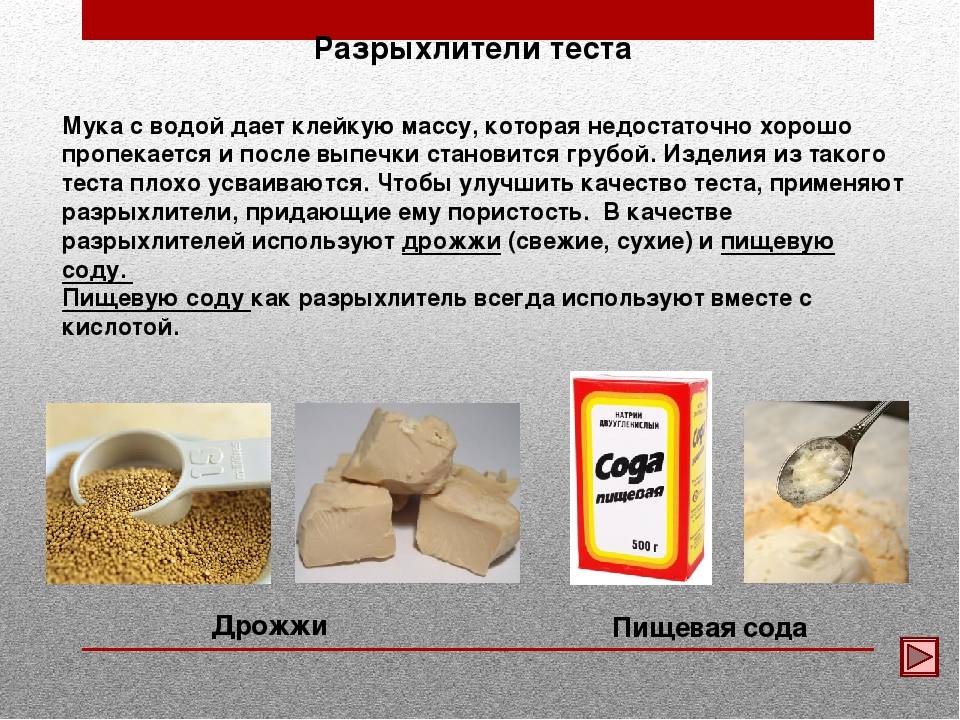 Разрыхлители теста

Мука с водой дает клейкую массу, которая недостаточно хорошо пропекается и после выпечки становится грубой. Изделия из такого теста плохо усваиваются. Чтобы улучшить качество теста, применяют разрыхлители, придающие ему пористость. В качестве разрыхлителей используют дрожжи (свежие, сухие) и пищевую соду.
Пищевую соду как разрыхлитель всегда используют вместе с кислотой.

НАТРИЙ ДВУУГЛЕКИСЛЫЙ
Сода пищевая
500 г

Дрожжи

Пищевая сода